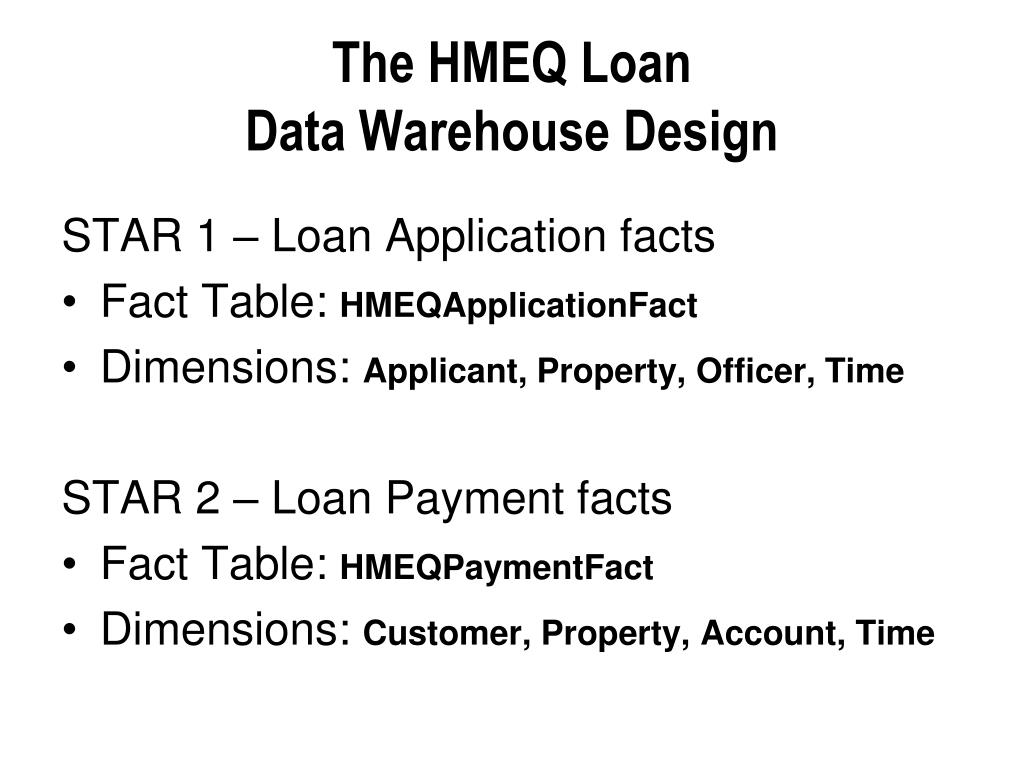 The HMEQ Loan
Data Warehouse Design

STAR 1 – Loan Application facts
• Fact Table: HMEQApplicationFact
• Dimensions: Applicant, Property, Officer, Time

STAR 2 – Loan Payment facts
• Fact Table: HMEQPaymentFact
• Dimensions: Customer, Property, Account, Time